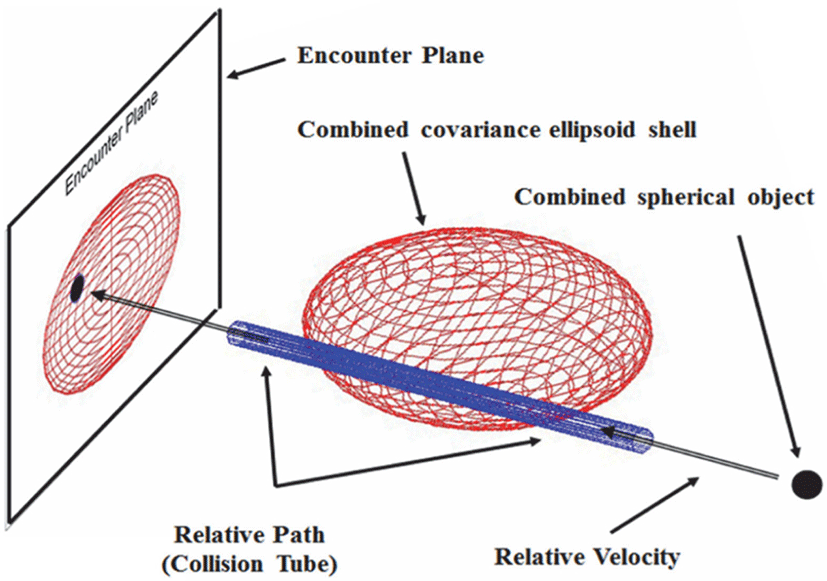 Encounter Plane

Encounter Plane

Combined covariance ellipsoid shell

Combined spherical object

Relative Path
(Collision Tube)

Relative Velocity